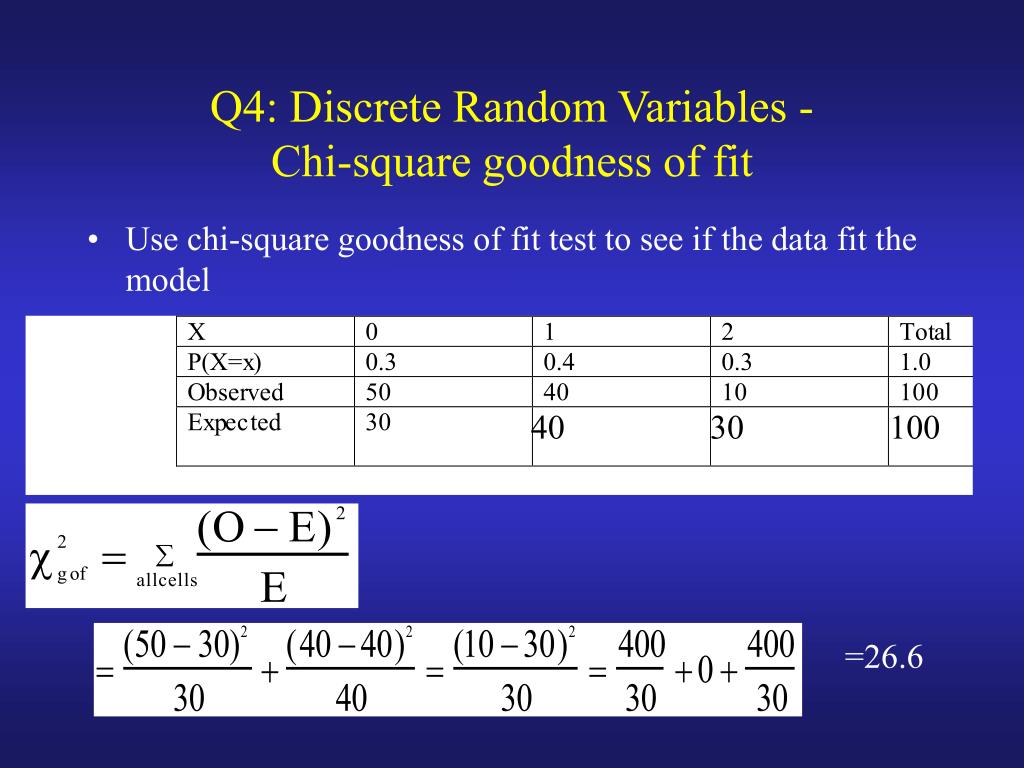 Q4: Discrete Random Variables - Chi-square goodness of fit

• Use chi-square goodness of fit test to see if the data fit the model

| X | 0 | 1 | 2 | Total |
|---|---|---|---|---|
| P(X=x) | 0.3 | 0.4 | 0.3 | 1.0 |
| Observed | 50 | 40 | 10 | 100 |
| Expected | 30 | 40 | 30 | 100 |

$\chi^2_{gof} = \sum_{allcells} \frac{(O-E)^2}{E}$

$= \frac{(50-30)^2}{30} + \frac{(40-40)^2}{40} = \frac{(10-30)^2}{30} = \frac{400}{30} + 0 + \frac{400}{30}$

=26.6